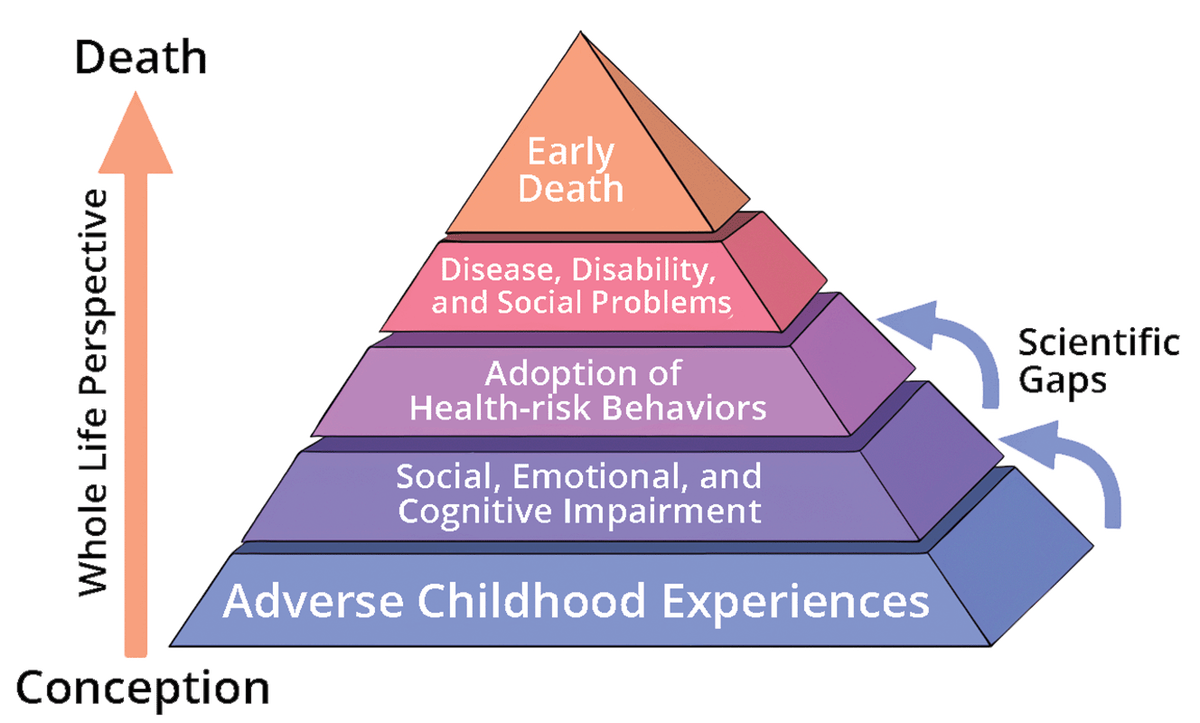 Death

Whole Life Perspective

Conception

Early Death

Disease, Disability, and Social Problems

Adoption of Health-risk Behaviors

Social, Emotional, and Cognitive Impairment

Adverse Childhood Experiences

Scientific Gaps